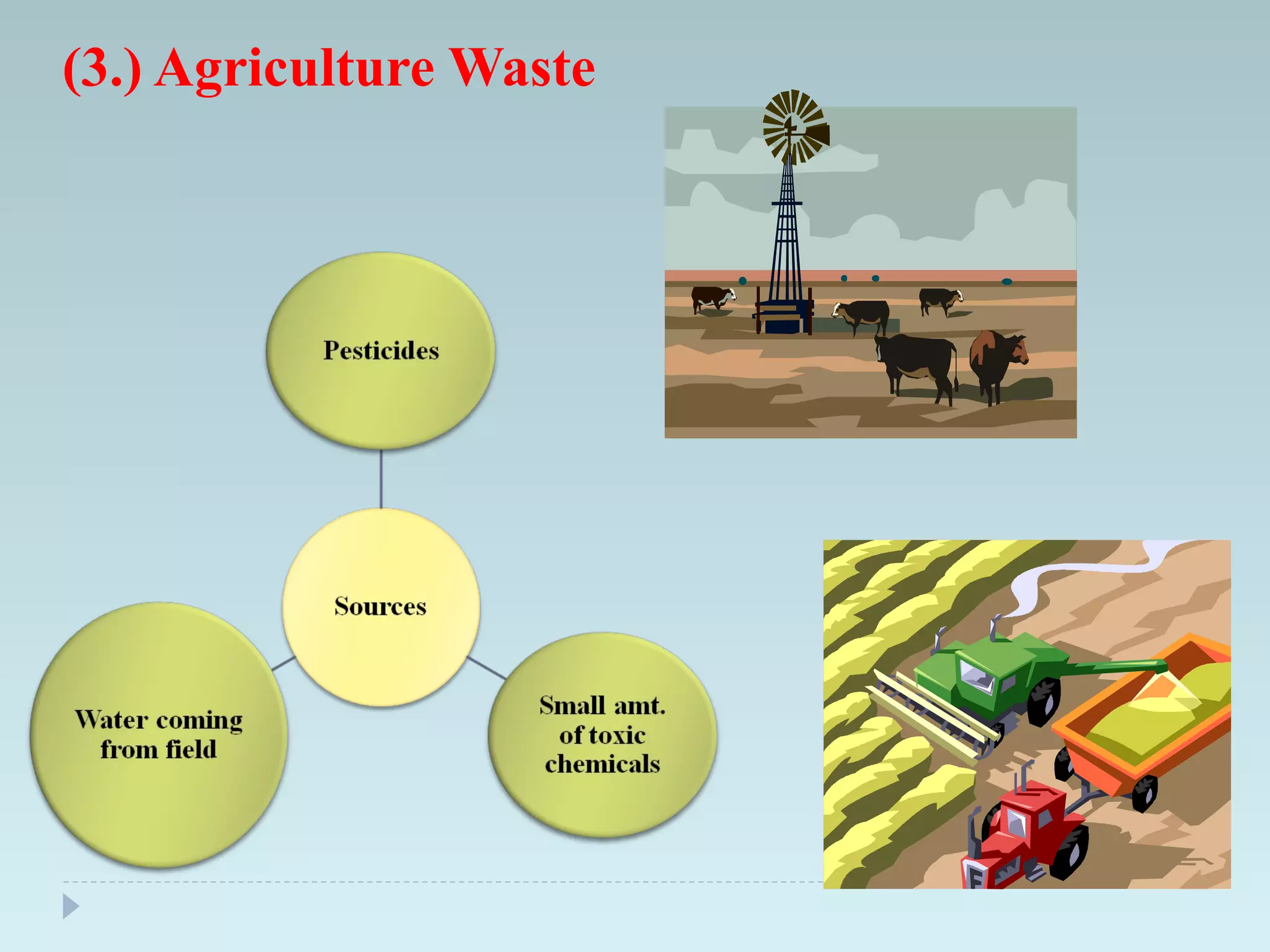 (3.) Agriculture Waste

Pesticides

Sources

Water coming from field

Small amt. of toxic chemicals

F